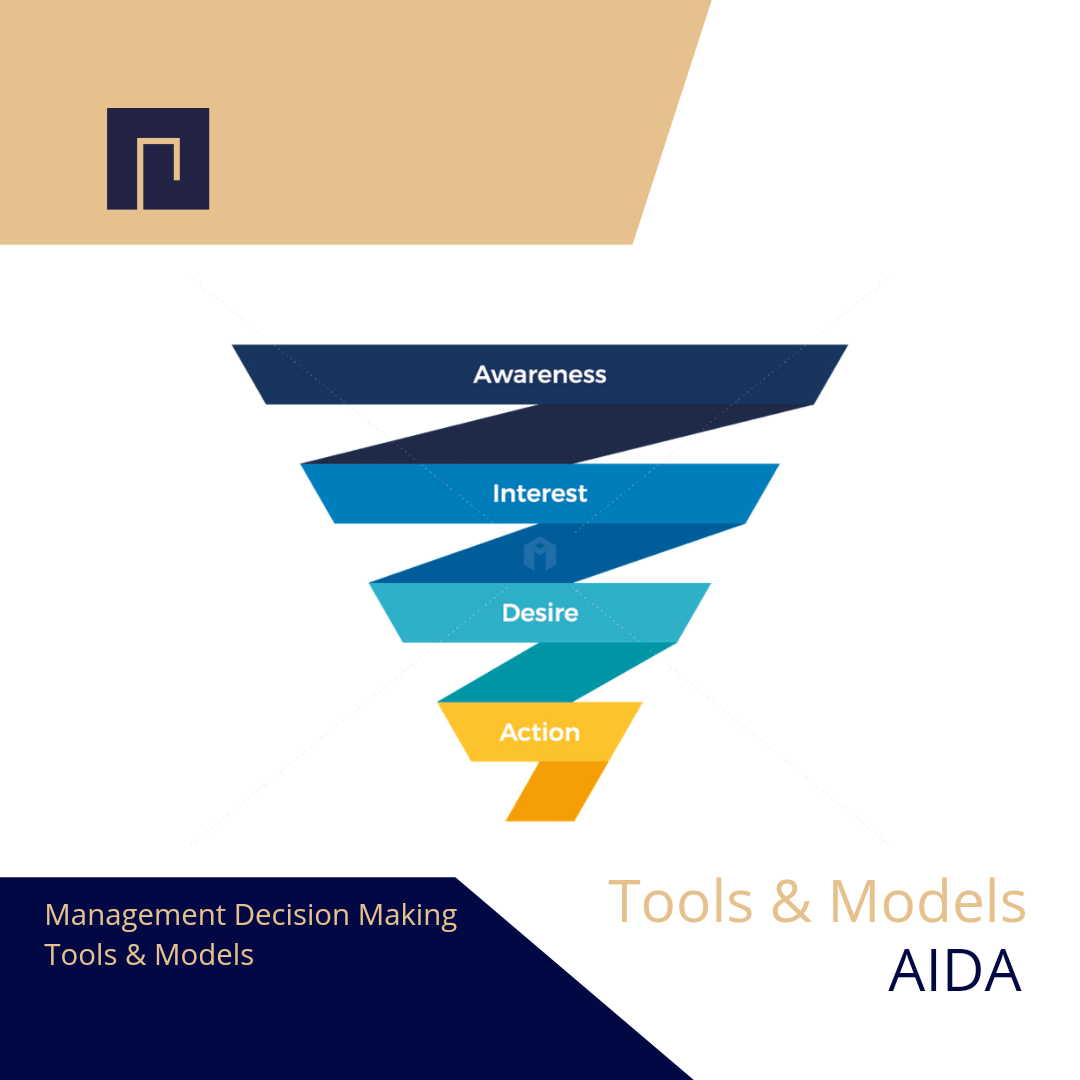 Awareness

Interest

Desire

Action

Management Decision Making
Tools & Models

Tools & Models
AIDA